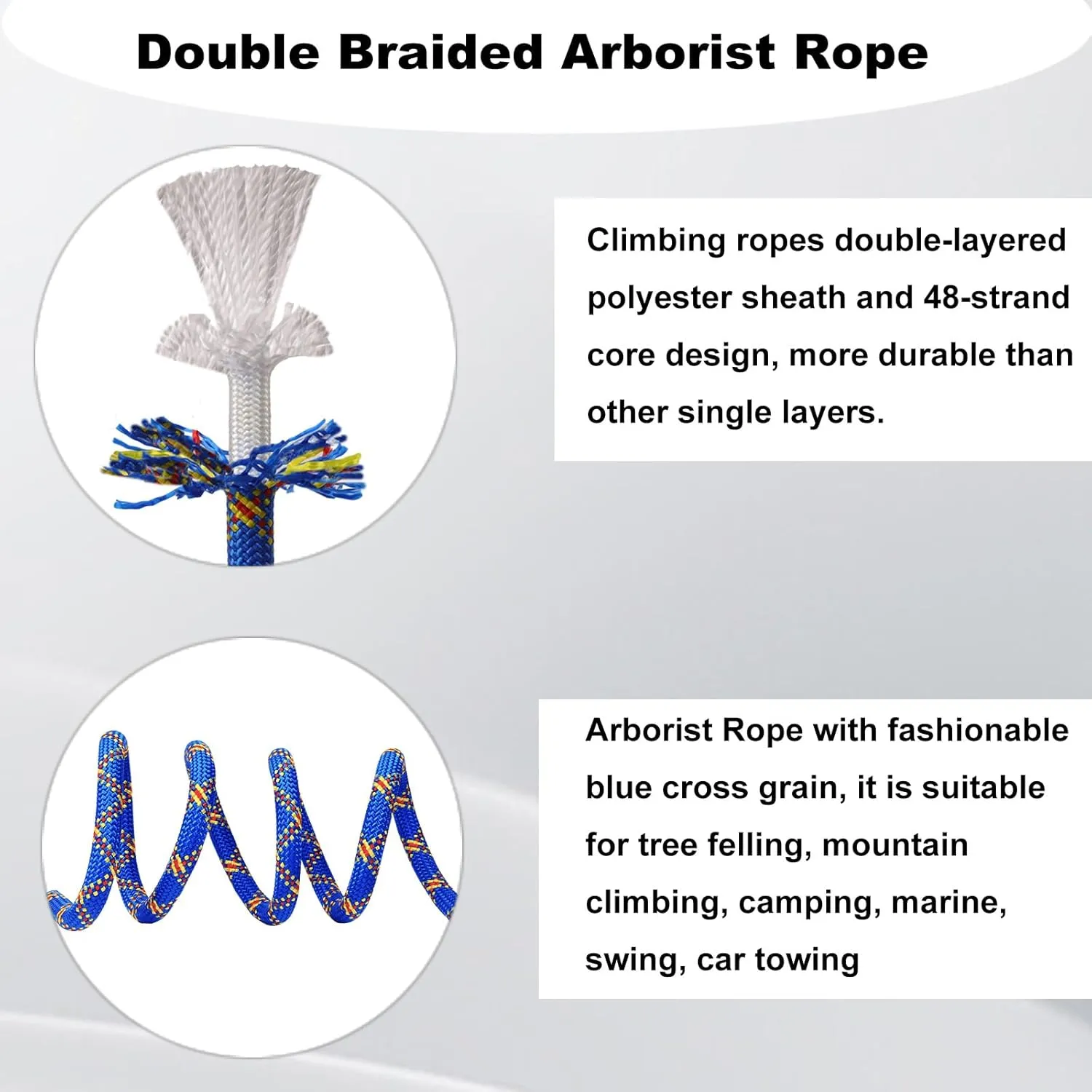 Double Braided Arborist Rope

Climbing ropes double-layered polyester sheath and 48-strand core design, more durable than other single layers.

Arborist Rope with fashionable blue cross grain, it is suitable for tree felling, mountain climbing, camping, marine, swing, car towing